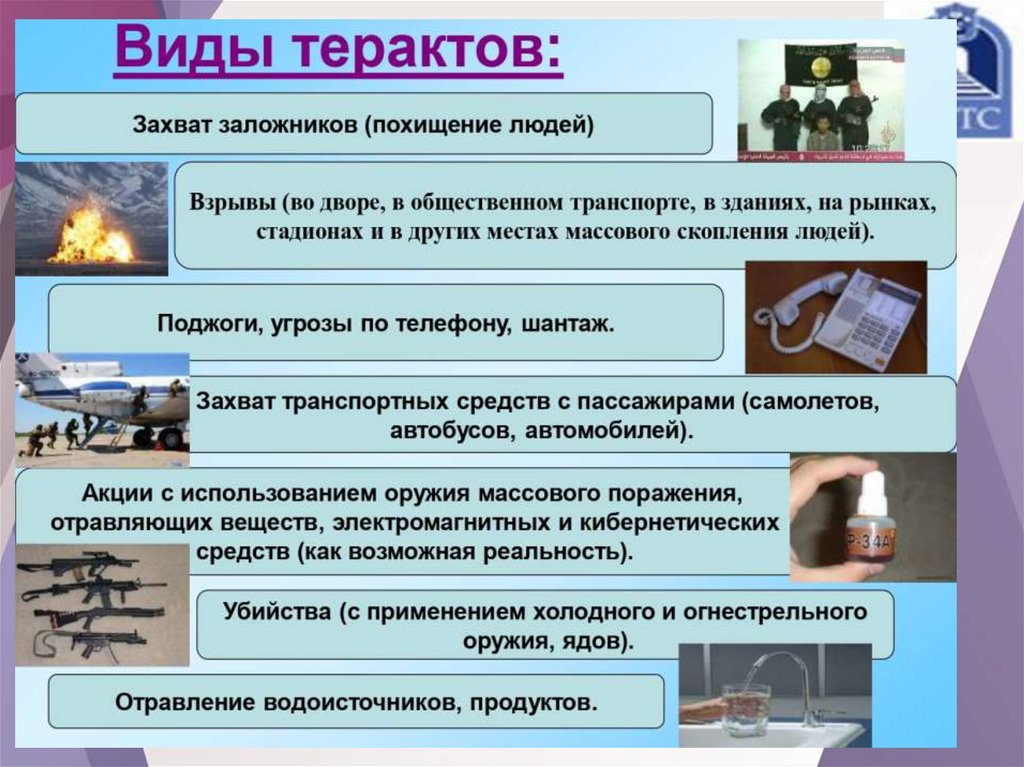 Виды терактов:

Захват заложников (похищение людей)

Взрывы (во дворе, в общественном транспорте, в зданиях, на рынках, стадионах и в других местах массового скопления людей).

Поджоги, угрозы по телефону, шантаж.

Захват транспортных средств с пассажирами (самолетов, автобусов, автомобилей).

Акции с использованием оружия массового поражения, отравляющих веществ, электромагнитных и кибернетических средств (как возможная реальность).

Ф-34А

Убийства (с применением холодного и огнестрельного оружия, ядов).

Отравление водоисточников, продуктов.